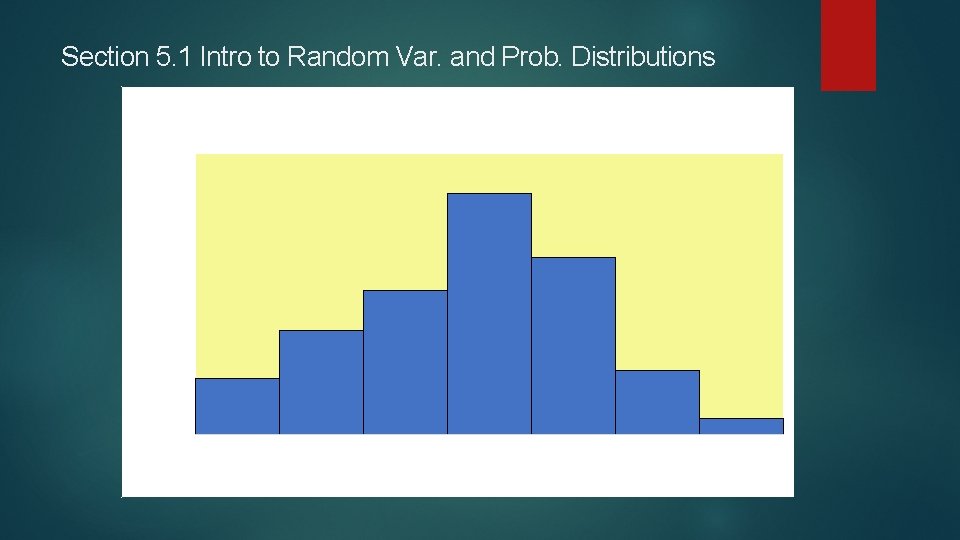 Section 5.1 Intro to Random Var. and Prob. Distributions